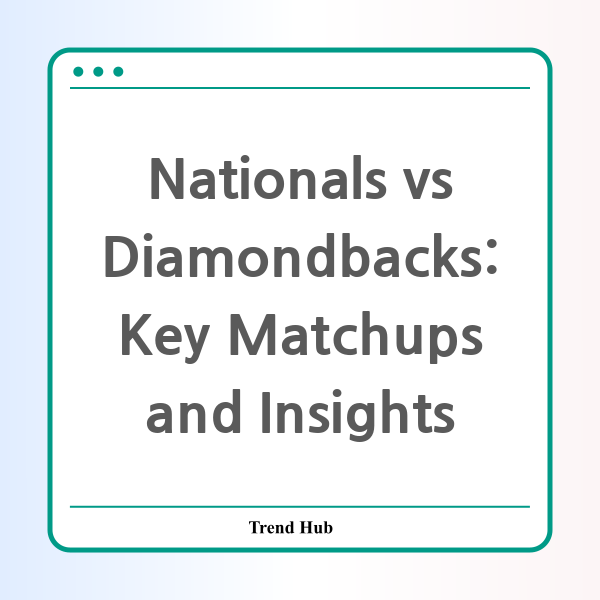 Nationals vs Diamondbacks: Key Matchups and Insights

Trend Hub